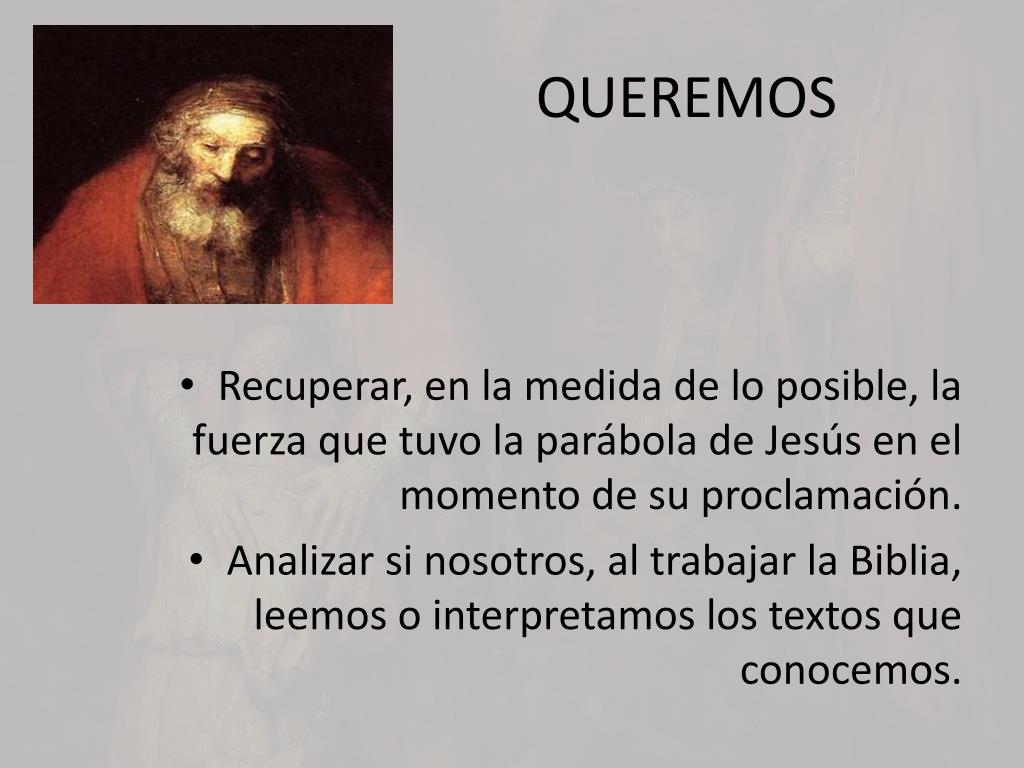 QUEREMOS

• Recuperar, en la medida de lo posible, la fuerza que tuvo la parábola de Jesús en el momento de su proclamación.

• Analizar si nosotros, al trabajar la Biblia, leemos o interpretamos los textos que conocemos.